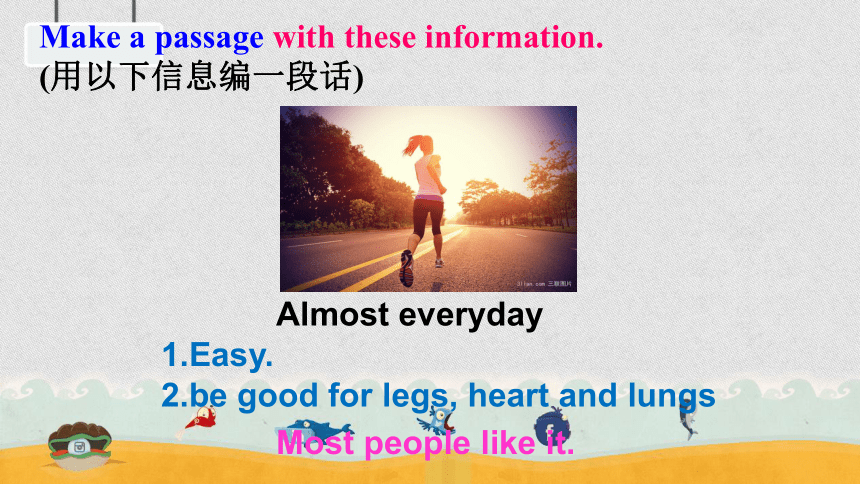 Make a passage with these information.
(用以下信息编一段话)

3lian.com 三联图片

Almost everyday

1.Easy.
2.be good for legs, heart and lungs

Most people like it.